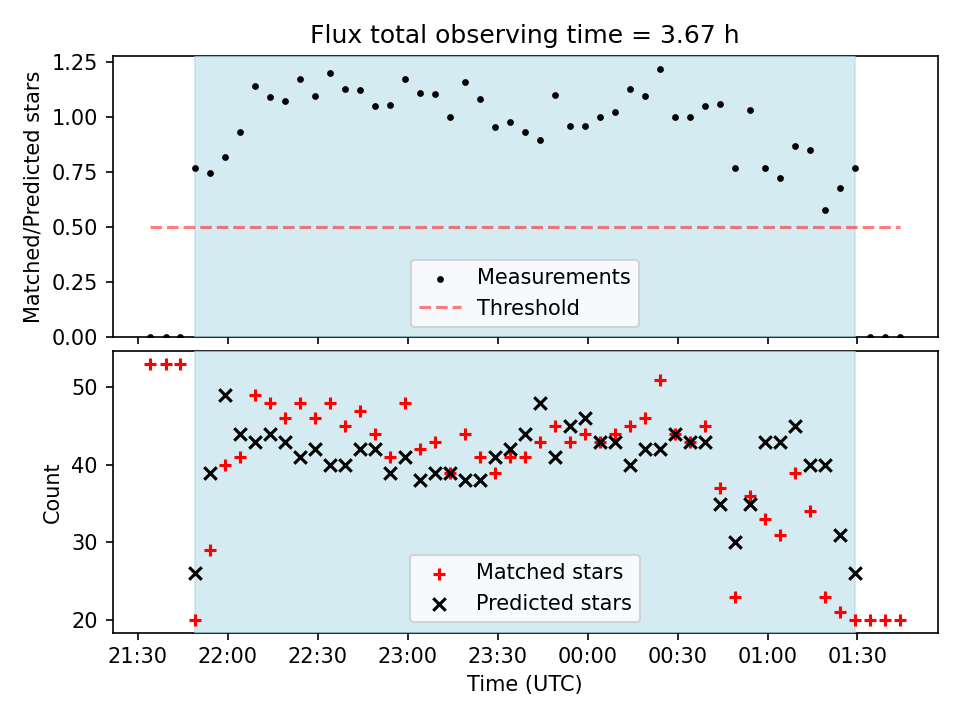 Flux total observing time = 3.67 h

Matched/Predicted stars

1.25
1.00
0.75
0.50
0.25
0.00

Measurements
Threshold

Count

50
40
30
20

Matched stars
Predicted stars

21:30 22:00 22:30 23:00 23:30 00:00 00:30 01:00 01:30

Time (UTC)